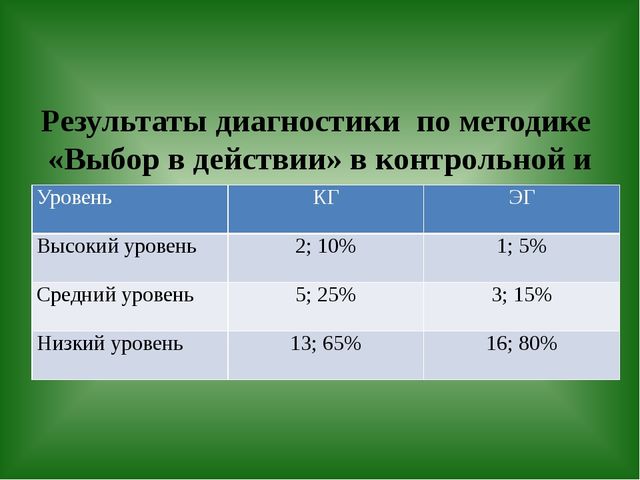 Результаты диагностики по методике «Выбор в действии» в контрольной и

| Уровень | КГ | ЭГ |
|---|---|---|
| Высокий уровень | 2; 10% | 1; 5% |
| Средний уровень | 5; 25% | 3; 15% |
| Низкий уровень | 13; 65% | 16; 80% |